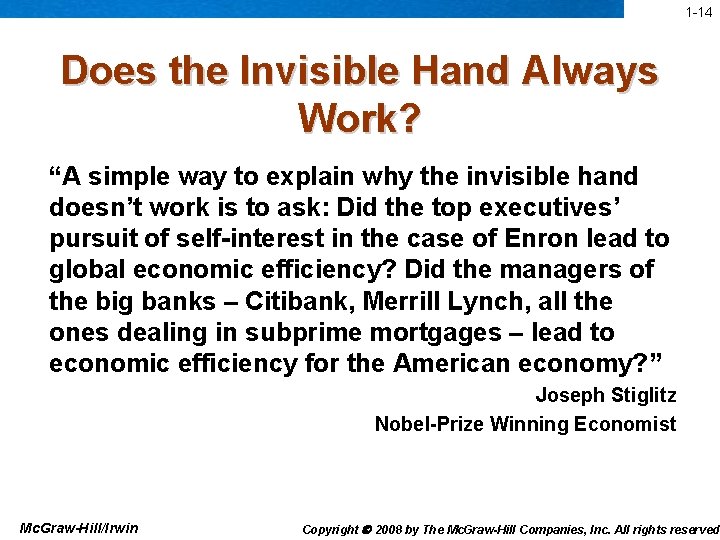 1-14

Does the Invisible Hand Always Work?

“A simple way to explain why the invisible hand doesn’t work is to ask: Did the top executives’ pursuit of self-interest in the case of Enron lead to global economic efficiency? Did the managers of the big banks – Citibank, Merrill Lynch, all the ones dealing in subprime mortgages – lead to economic efficiency for the American economy?”

Joseph Stiglitz

Nobel-Prize Winning Economist

McGraw-Hill/Irwin

Copyright © 2008 by The McGraw-Hill Companies, Inc. All rights reserved